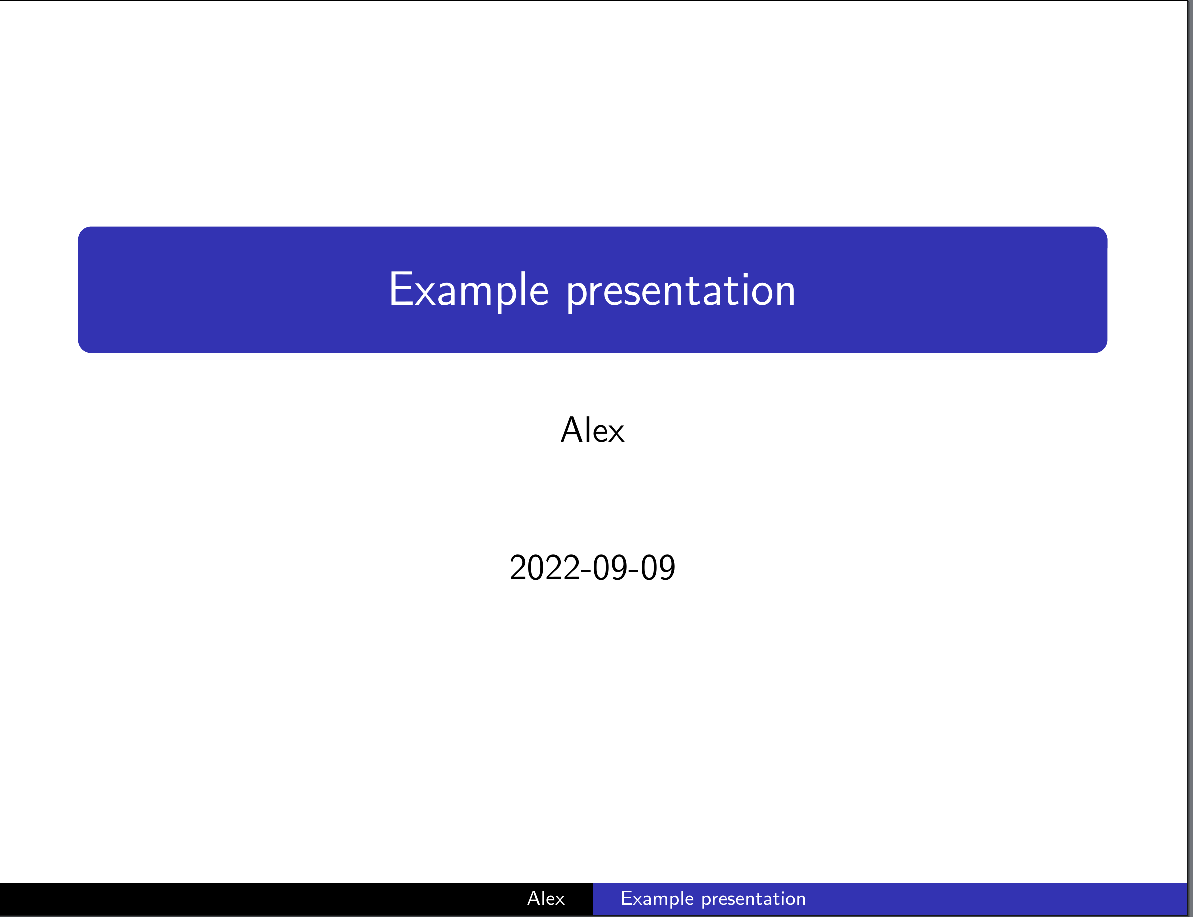 Example presentation

Alex

2022-09-09

Alex Example presentation